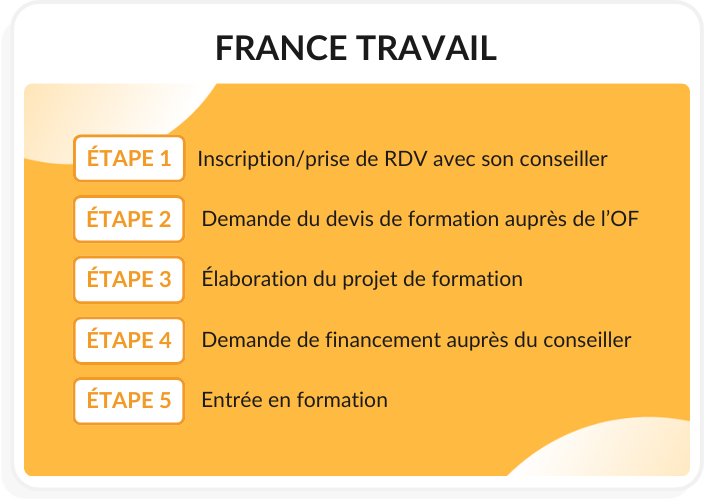 FRANCE TRAVAIL

ÉTAPE 1 Inscription/prise de RDV avec son conseiller

ÉTAPE 2 Demande du devis de formation auprès de l'OF

ÉTAPE 3 Élaboration du projet de formation

ÉTAPE 4 Demande de financement auprès du conseiller

ÉTAPE 5 Entrée en formation